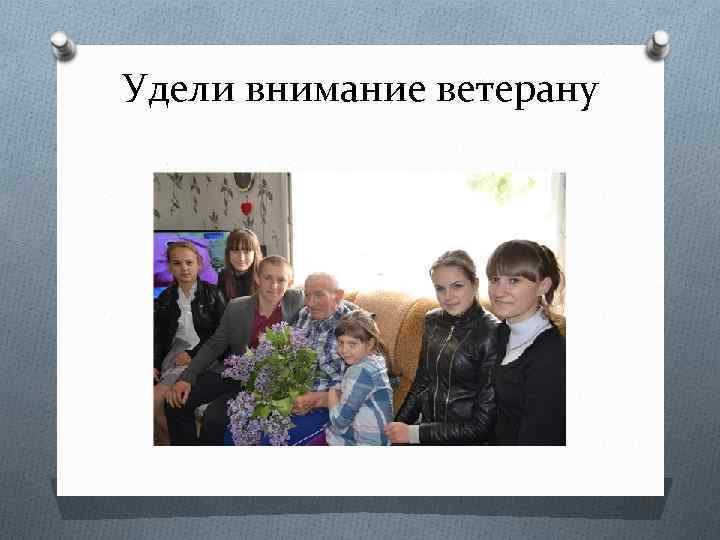 Удели внимание ветерану